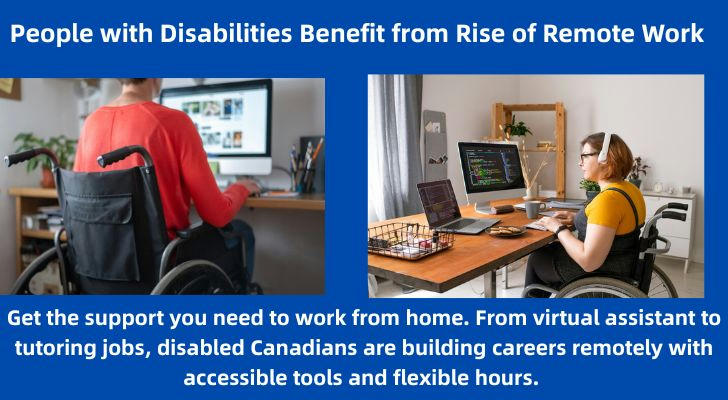 People with Disabilities Benefit from Rise of Remote Work

Get the support you need to work from home. From virtual assistant to tutoring jobs, disabled Canadians are building careers remotely with accessible tools and flexible hours.